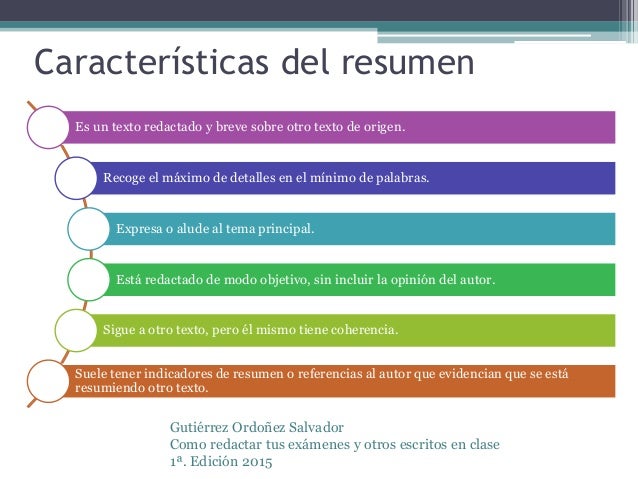 Características del resumen

Es un texto redactado y breve sobre otro texto de origen.

Recoge el máximo de detalles en el mínimo de palabras.

Expresa o alude al tema principal.

Está redactado de modo objetivo, sin incluir la opinión del autor.

Sigue a otro texto, pero él mismo tiene coherencia.

Suele tener indicadores de resumen o referencias al autor que evidencian que se está resumiendo otro texto.

Gutiérrez Ordoñez Salvador
Como redactar tus exámenes y otros escritos en clase
1ª. Edición 2015